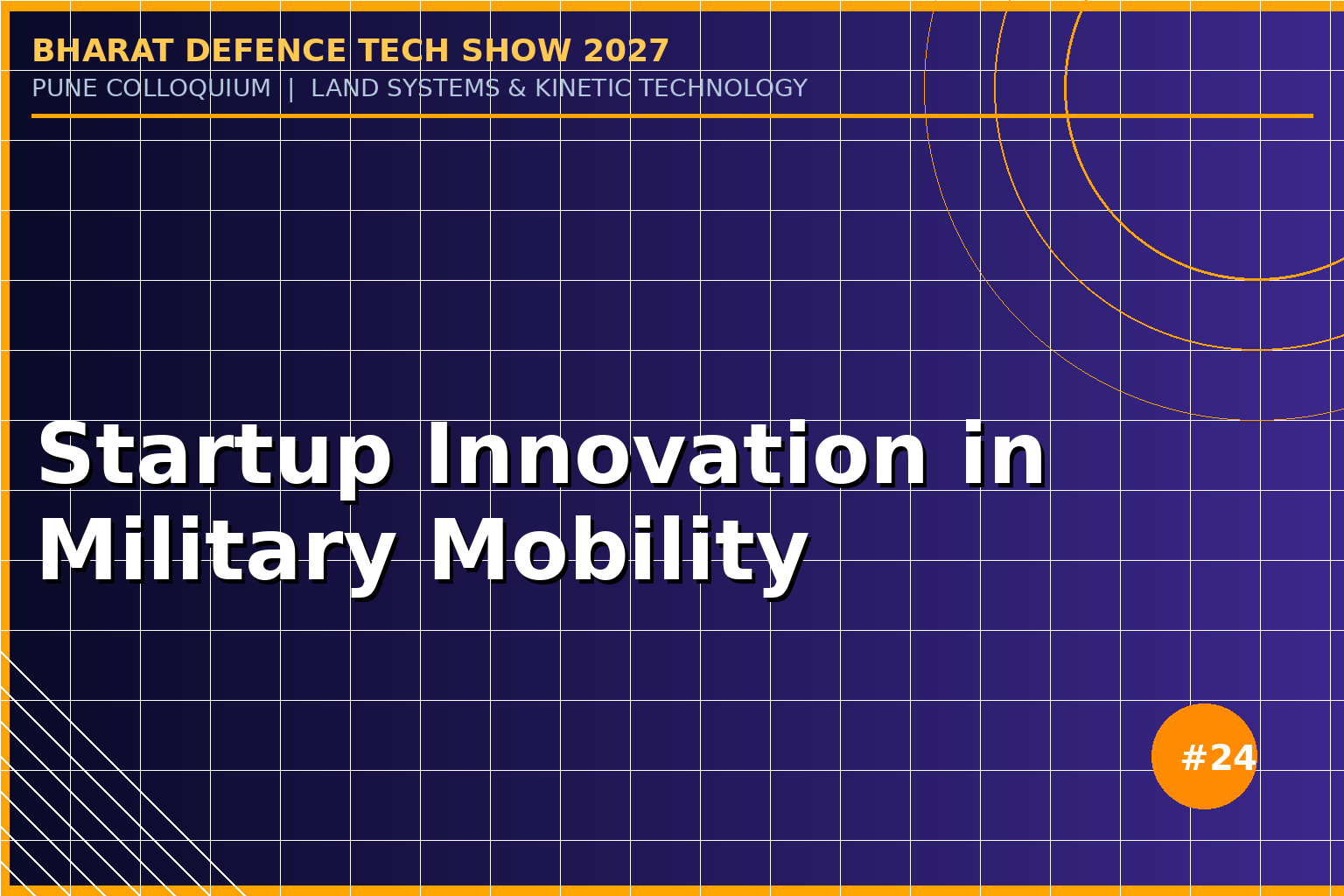 BHARAT DEFENCE TECH SHOW 2027
PUNE COLLOQUIUM | LAND SYSTEMS & KINETIC TECHNOLOGY

Startup Innovation in Military Mobility

#24